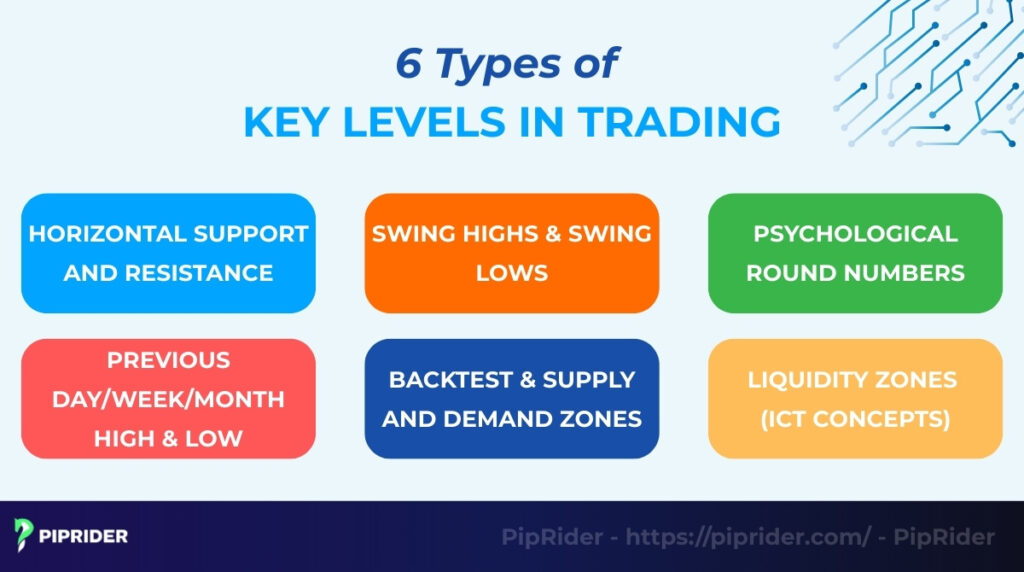 6 Types of
KEY LEVELS IN TRADING

HORIZONTAL SUPPORT AND RESISTANCE

SWING HIGHS & SWING LOWS

PSYCHOLOGICAL ROUND NUMBERS

PREVIOUS DAY/WEEK/MONTH HIGH & LOW

BACKTEST & SUPPLY AND DEMAND ZONES

LIQUIDITY ZONES (ICT CONCEPTS)

PIPRIDER

PipRider - https://piprider.com/ - PipRider